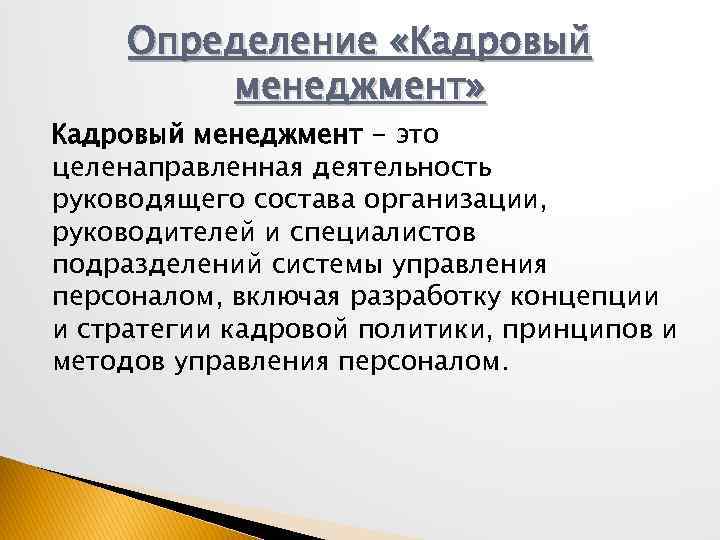 Определение «Кадровый менеджмент»

Кадровый менеджмент – это целенаправленная деятельность руководящего состава организации, руководителей и специалистов подразделений системы управления персоналом, включая разработку концепции и стратегии кадровой политики, принципов и методов управления персоналом.